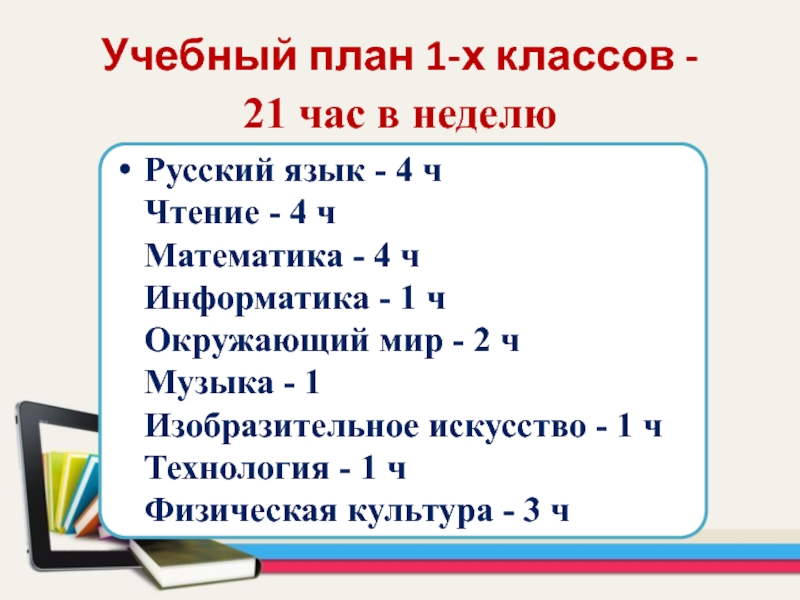 Учебный план 1-х классов - 21 час в неделю

• Русский язык - 4 ч
Чтение - 4 ч
Математика - 4 ч
Информатика - 1 ч
Окружающий мир - 2 ч
Музыка - 1
Изобразительное искусство - 1 ч
Технология - 1 ч
Физическая культура - 3 ч